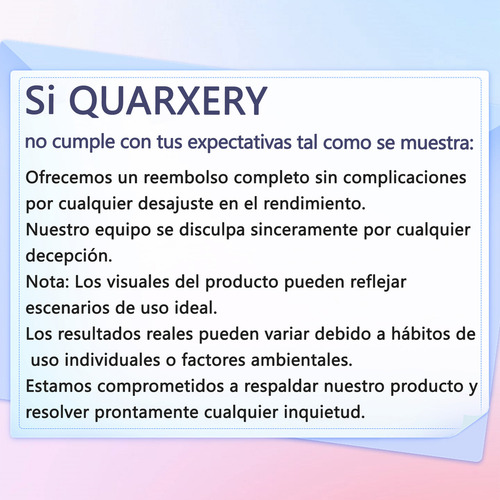 Si QUARXERY
no cumple con tus expectativas tal como se muestra:

Ofrecemos un reembolso completo sin complicaciones por cualquier desajuste en el rendimiento.
Nuestro equipo se disculpa sinceramente por cualquier decepción.
Nota: Los visuales del producto pueden reflejar escenarios de uso ideal.
Los resultados reales pueden variar debido a hábitos de uso individuales o factores ambientales.
Estamos comprometidos a respaldar nuestro producto y resolver prontamente cualquier inquietud.